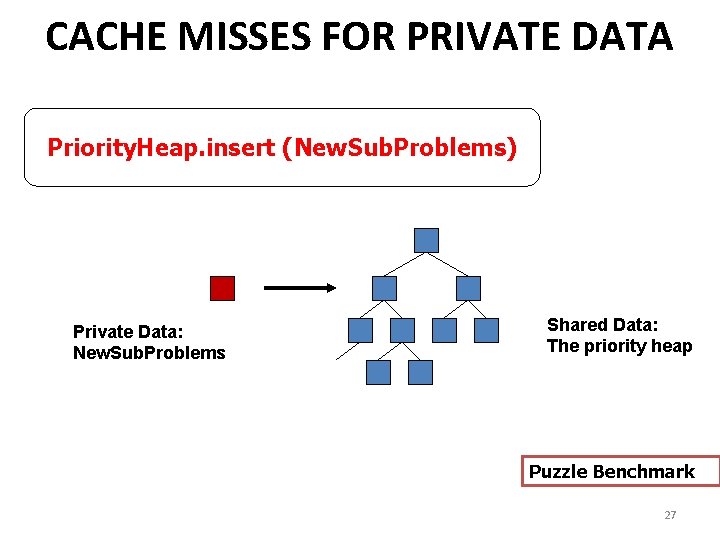 CACHE MISSES FOR PRIVATE DATA

PriorityHeap.insert (NewSubProblems)

Private Data:
NewSubProblems

Shared Data:
The priority heap

Puzzle Benchmark

27